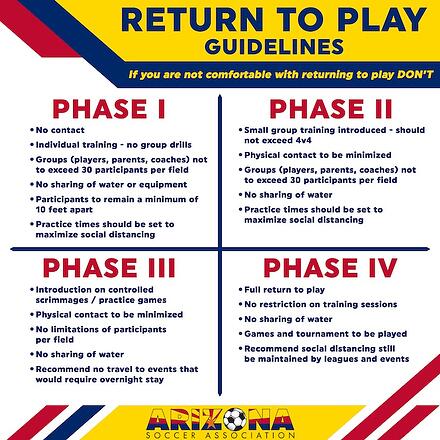 RETURN TO PLAY
GUIDELINES

If you are not comfortable with returning to play DON'T

PHASE I

• No contact
• Individual training - no group drills
• Groups (players, parents, coaches) not to exceed 30 participants per field
• No sharing of water or equipment
• Participants to remain a minimum of 10 feet apart
• Practice times should be set to maximize social distancing

PHASE II

• Small group training introduced - should not exceed 4v4
• Physical contact to be minimized
• Groups (players, parents, coaches) not to exceed 30 participants per field
• No sharing of water
• Practice times should be set to maximize social distancing

PHASE III

• Introduction on controlled scrimmages / practice games
• Physical contact to be minimized
• No limitations of participants per field
• No sharing of water
• Recommend no travel to events that would require overnight stay

PHASE IV

• Full return to play
• No restriction on training sessions
• No sharing of water
• Games and tournament to be played
• Recommend social distancing still be maintained by leagues and events

ARIZONA
SOCCER ASSOCIATION